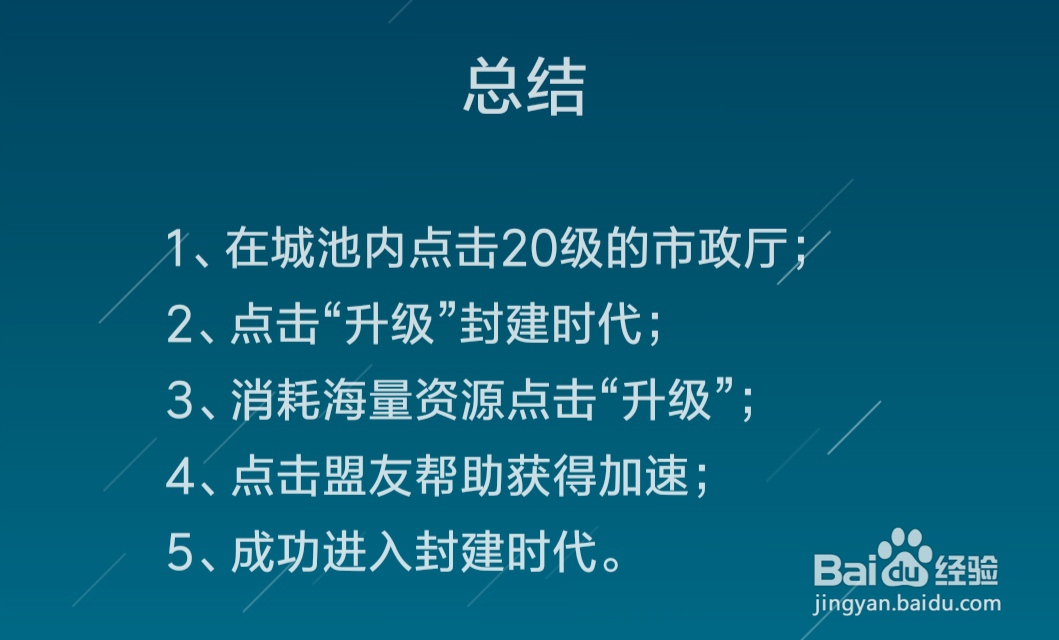 总结

1、在城池内点击20级的市政厅；
2、点击“升级”封建时代；
3、消耗海量资源点击“升级”；
4、点击盟友帮助获得加速；
5、成功进入封建时代。

Baidu经验
jingyan.baidu.com